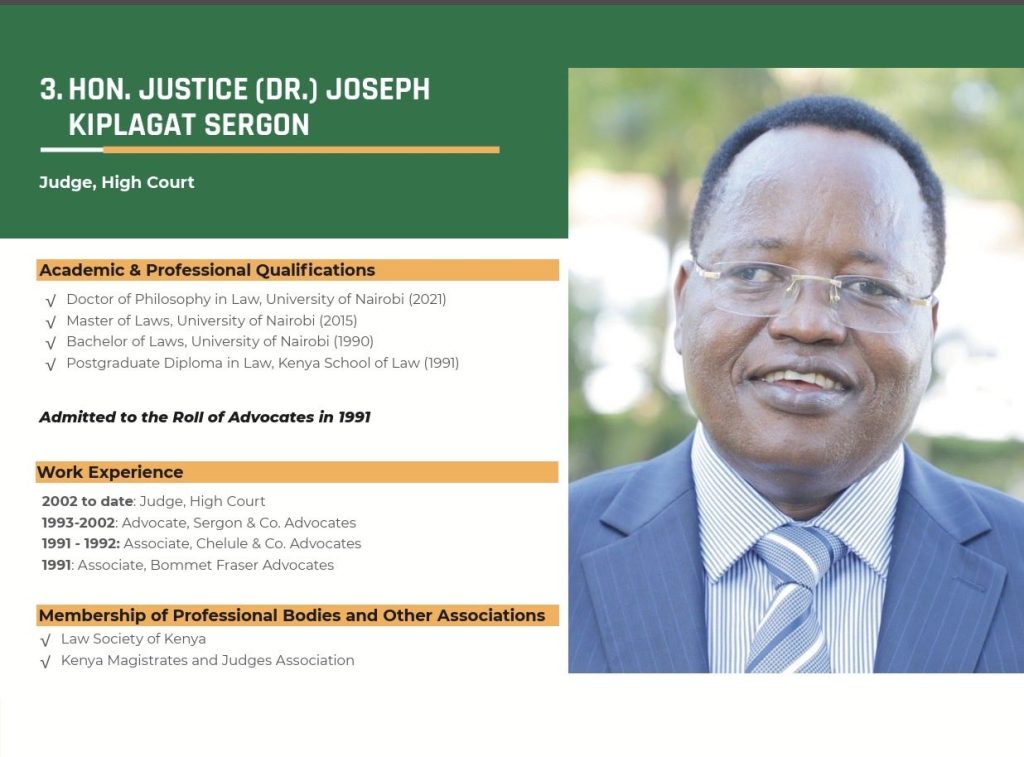 3. HON. JUSTICE (DR.) JOSEPH KIPLAGAT SERGON

Judge, High Court

Academic & Professional Qualifications

√ Doctor of Philosophy in Law, University of Nairobi (2021)
√ Master of Laws, University of Nairobi (2015)
√ Bachelor of Laws, University of Nairobi (1990)
√ Postgraduate Diploma in Law, Kenya School of Law (1991)

Admitted to the Roll of Advocates in 1991

Work Experience

2002 to date: Judge, High Court
1993-2002: Advocate, Sergon & Co. Advocates
1991 - 1992: Associate, Chelule & Co. Advocates
1991: Associate, Bommet Fraser Advocates

Membership of Professional Bodies and Other Associations

√ Law Society of Kenya
√ Kenya Magistrates and Judges Association